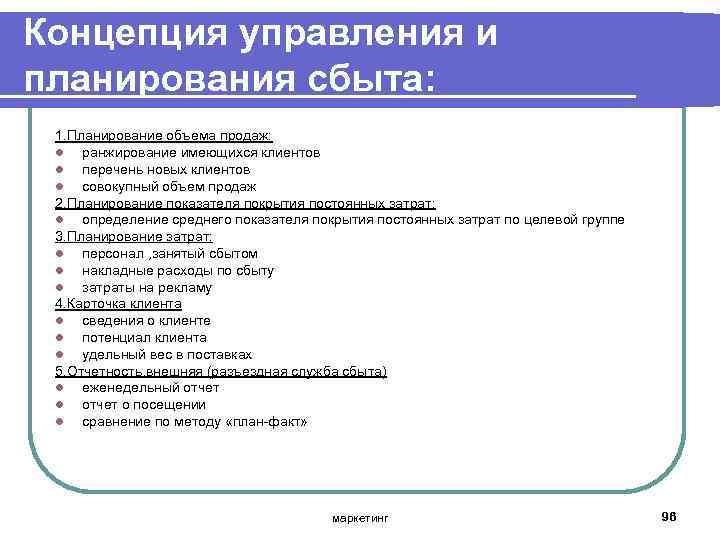 Концепция управления и планирования сбыта:

1.Планирование объема продаж:
- ранжирование имеющихся клиентов
- перечень новых клиентов
- совокупный объем продаж

2.Планирование показателя покрытия постоянных затрат:
- определение среднего показателя покрытия постоянных затрат по целевой группе

3.Планирование затрат:
- персонал ,занятый сбытом
- накладные расходы по сбыту
- затраты на рекламу

4.Карточка клиента
- сведения о клиенте
- потенциал клиента
- удельный вес в поставках

5.Отчетность внешняя (разъездная служба сбыта)
- еженедельный отчет
- отчет о посещении
- сравнение по методу «план-факт»

маркетинг

96